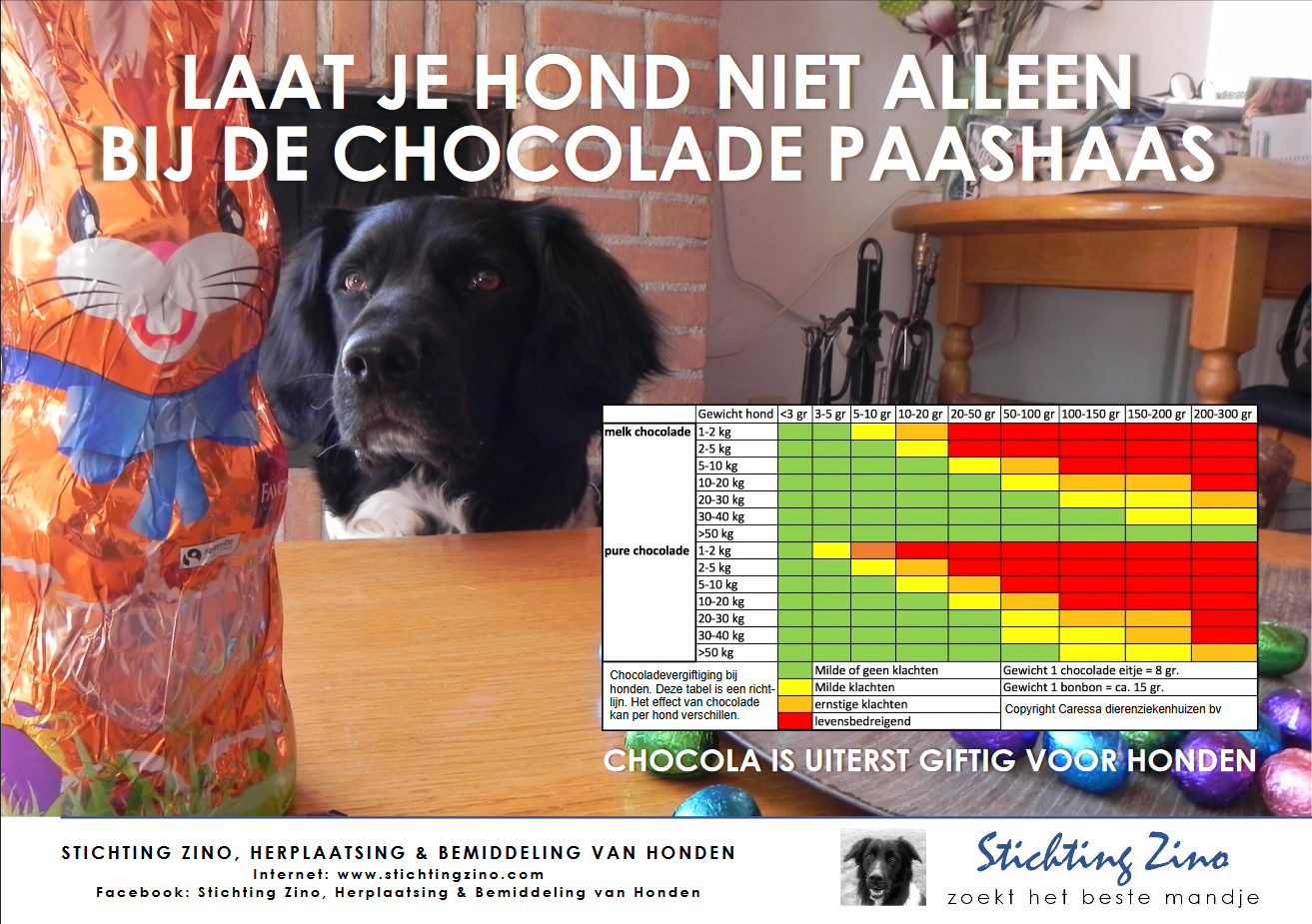 LAAT JE HOND NIET ALLEEN BIJ DE CHOCOLADE PAASHAAS

| | Gewicht hond | <3 gr | 3-5 gr | 5-10 gr | 10-20 gr | 20-50 gr | 50-100 gr | 100-150 gr | 150-200 gr | 200-300 gr |
|---|---|---|---|---|---|---|---|---|---|---|
| melk chocolade | 1-2 kg | | | | | | | | | |
| | 2-5 kg | | | | | | | | | |
| | 5-10 kg | | | | | | | | | |
| | 10-20 kg | | | | | | | | | |
| | 20-30 kg | | | | | | | | | |
| | 30-40 kg | | | | | | | | | |
| | >50 kg | | | | | | | | | |
| pure chocolade | 1-2 kg | | | | | | | | | |
| | 2-5 kg | | | | | | | | | |
| | 5-10 kg | | | | | | | | | |
| | 10-20 kg | | | | | | | | | |
| | 20-30 kg | | | | | | | | | |
| | 30-40 kg | | | | | | | | | |
| | >50 kg | | | | | | | | | |

Chocoladevergiftiging bij honden. Deze tabel is een richtlijn. Het effect van chocolade kan per hond verschillen.

Milde of geen klachten
Milde klachten
ernstige klachten
levensbedreigend

Gewicht 1 chocolade eitje = 8 gr.
Gewicht 1 bonbon = ca. 15 gr.
Copyright Caressa dierenziekenhuizen bv

CHOCOLA IS UITERST GIFTIG VOOR HONDEN

STICHTING ZINO, HERPLAATSING & BEMIDDELING VAN HONDEN
Internet: www.stichtingzino.com
Facebook: Stichting Zino, Herplaatsing & Bemiddeling van Honden

Stichting Zino
zoekt het beste mandje